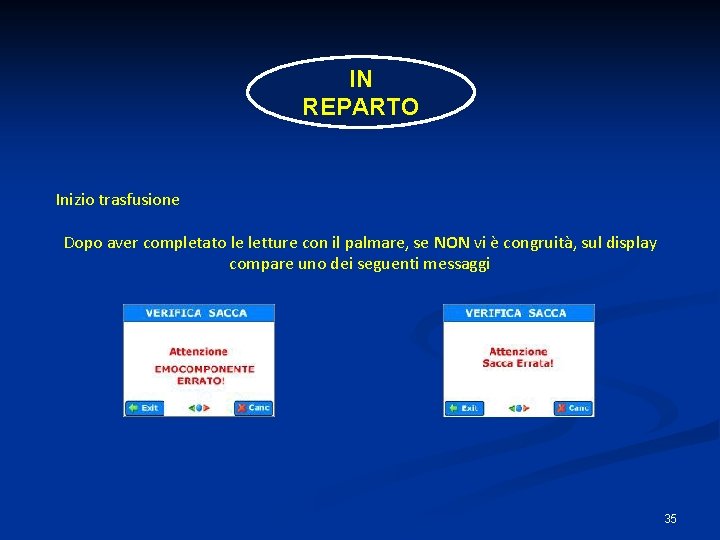 IN
REPARTO

Inizio trasfusione

Dopo aver completato le letture con il palmare, se NON vi è congruità, sul display compare uno dei seguenti messaggi

VERIFICA SACCA

Attenzione
EMOCOMPONENTE ERRATO!

Exit
Canc

VERIFICA SACCA

Attenzione
Sacca Errata!

Exit
Canc

35